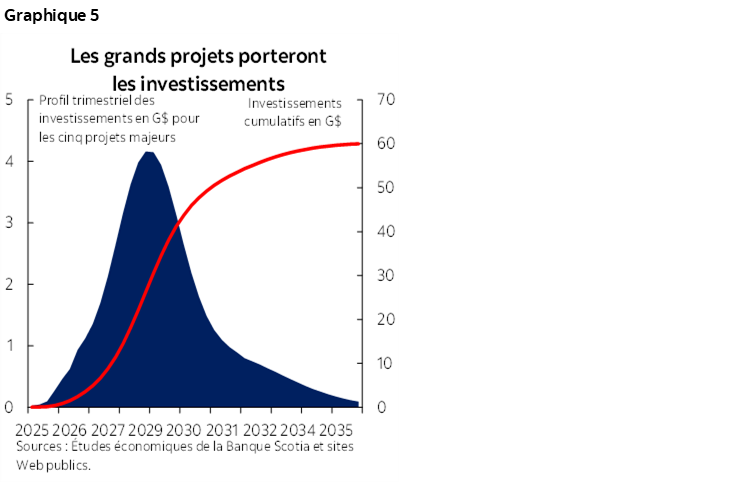 Graphique 5

Les grands projets porteront les investissements

Profil trimestriel des investissements en G$ pour les cinq projets majeurs

Investissements cumulatifs en G$

5
4
3
2
1
0

70
60
50
40
30
20
10
0

2025 2026 2027 2028 2029 2030 2031 2032 2034 2035

Sources : Études économiques de la Banque Scotia et sites Web publics.